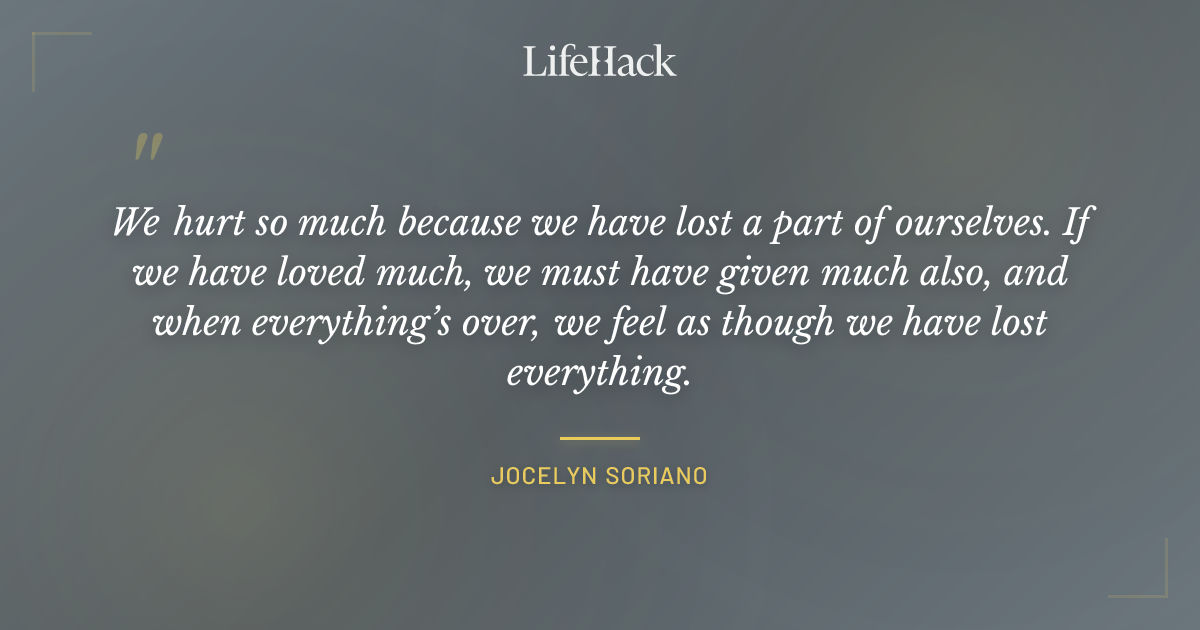 LifeHack

"

We hurt so much because we have lost a part of ourselves. If we have loved much, we must have given much also, and when everything's over, we feel as though we have lost everything.

JOCELYN SORIANO